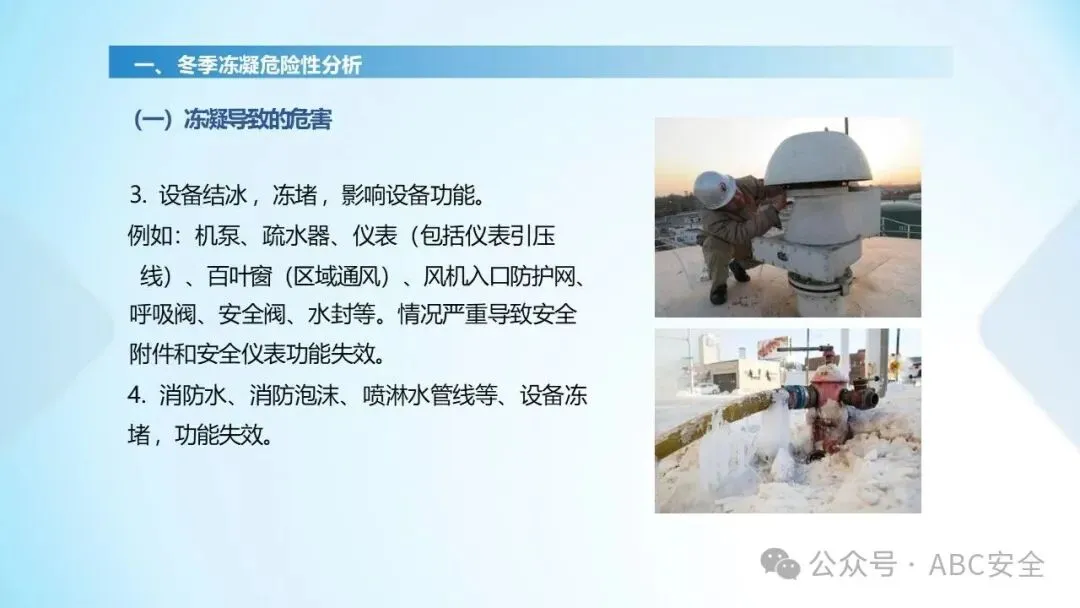 一、冬季冻凝危险性分析

（一）冻凝导致的危害

3. 设备结冰，冻堵，影响设备功能。
例如：机泵、疏水器、仪表（包括仪表引压线）、百叶窗（区域通风）、风机入口防护网、呼吸阀、安全阀、水封等。情况严重导致安全附件和安全仪表功能失效。
4. 消防水、消防泡沫、喷淋水管线等、设备冻堵，功能失效。

公众号 · ABC安全